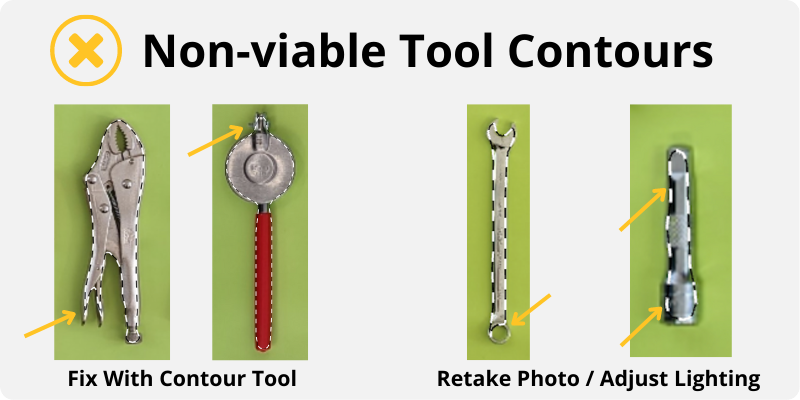 Non-viable Tool Contours

Fix With Contour Tool

Retake Photo / Adjust Lighting